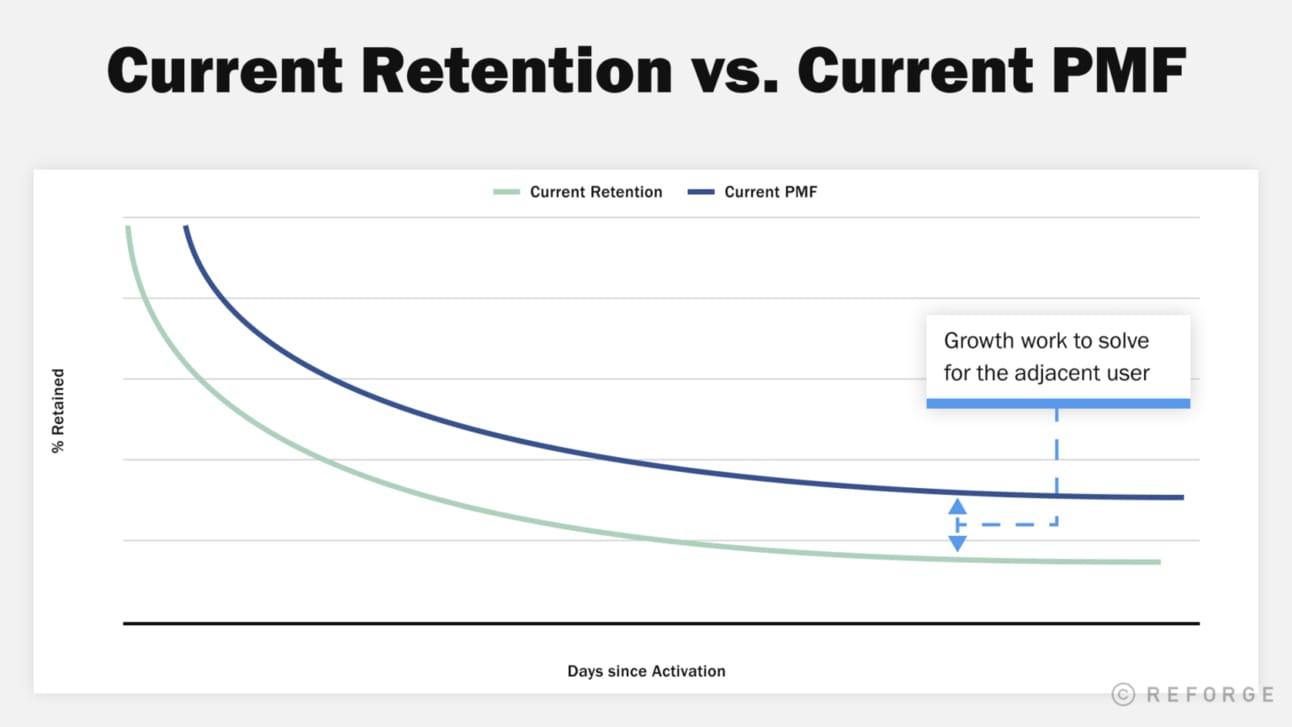 Current Retention vs. Current PMF

Current Retention
Current PMF

% Retained

Growth work to solve for the adjacent user

Days since Activation

© REFORGE